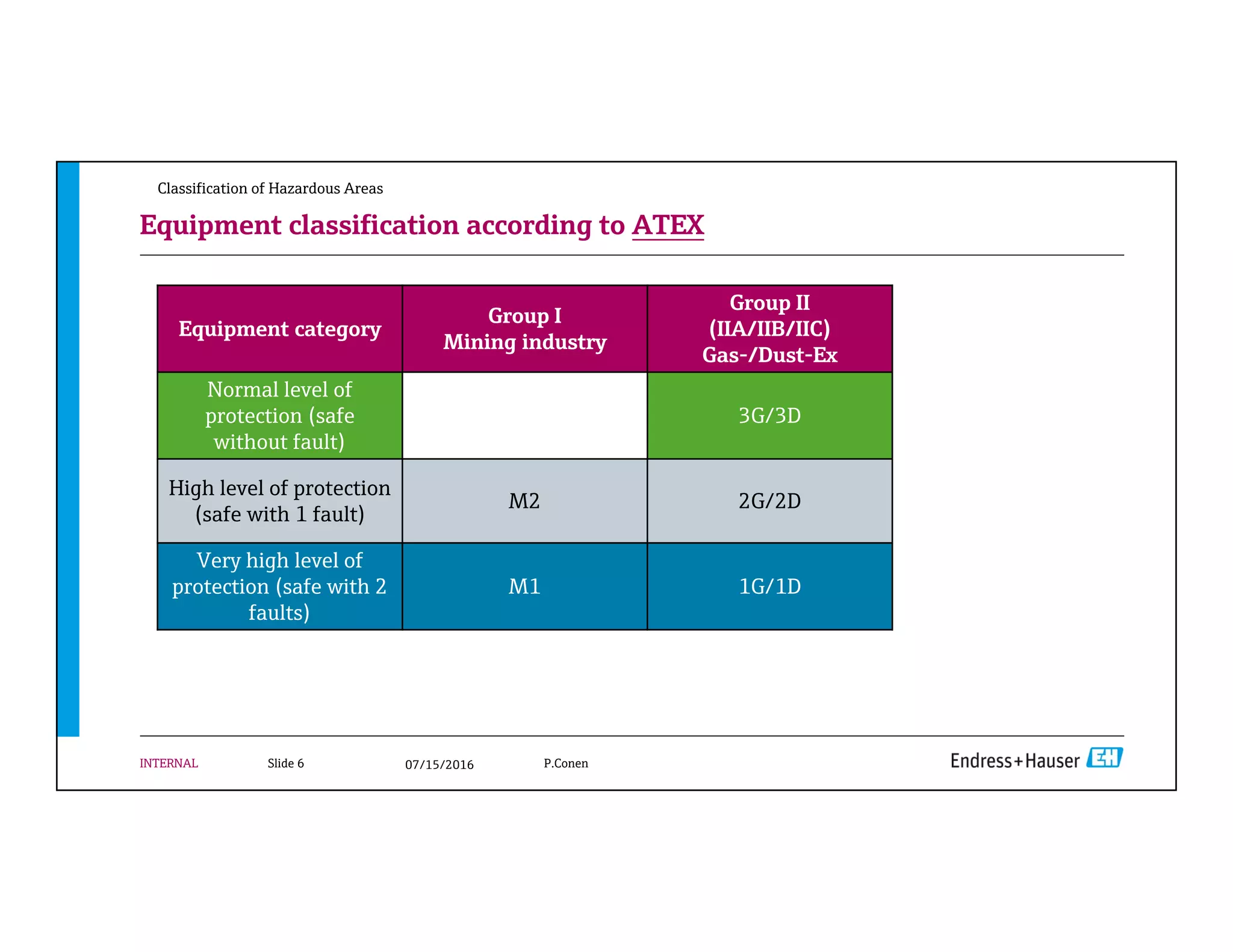 Classification of Hazardous Areas

Equipment classification according to ATEX

| Equipment category | Group I Mining industry | Group II (IIA/IIB/IIC) Gas-/Dust-Ex |
|---|---|---|
| Normal level of protection (safe without fault) | | 3G/3D |
| High level of protection (safe with 1 fault) | M2 | 2G/2D |
| Very high level of protection (safe with 2 faults) | M1 | 1G/1D |

INTERNAL Slide 6 07/15/2016 P.Conen Endress+Hauser EH